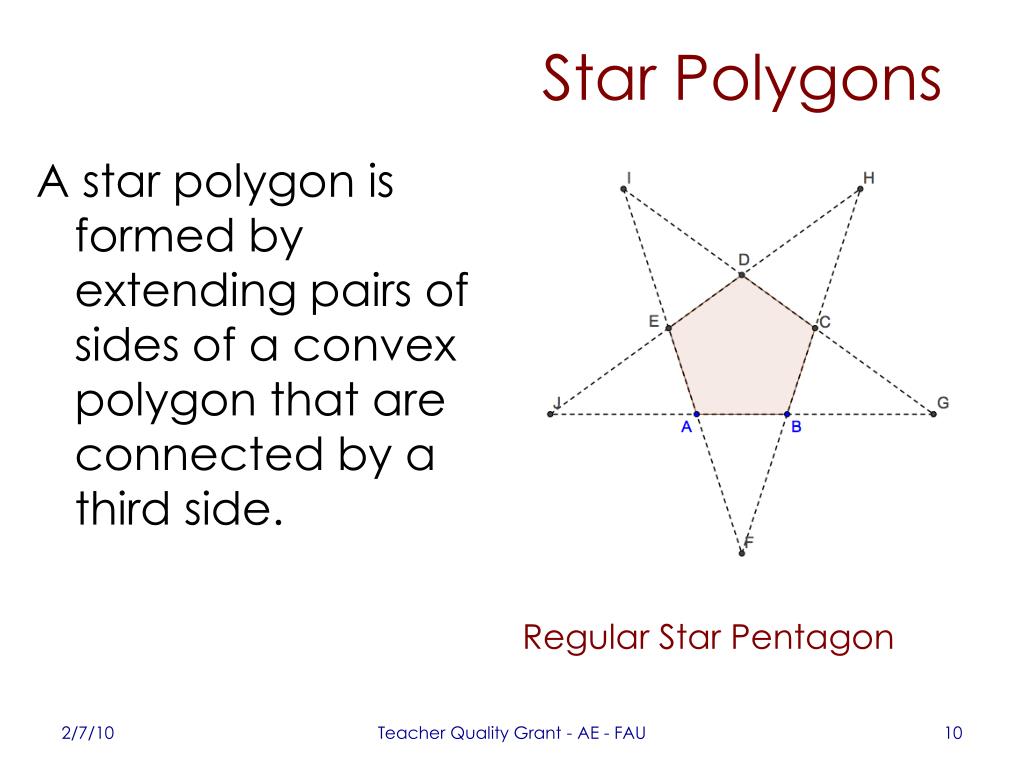 Star Polygons

A star polygon is formed by extending pairs of sides of a convex polygon that are connected by a third side.

I
H
D
E
C
J
G
A
B
F

Regular Star Pentagon

2/7/10
Teacher Quality Grant - AE - FAU
10